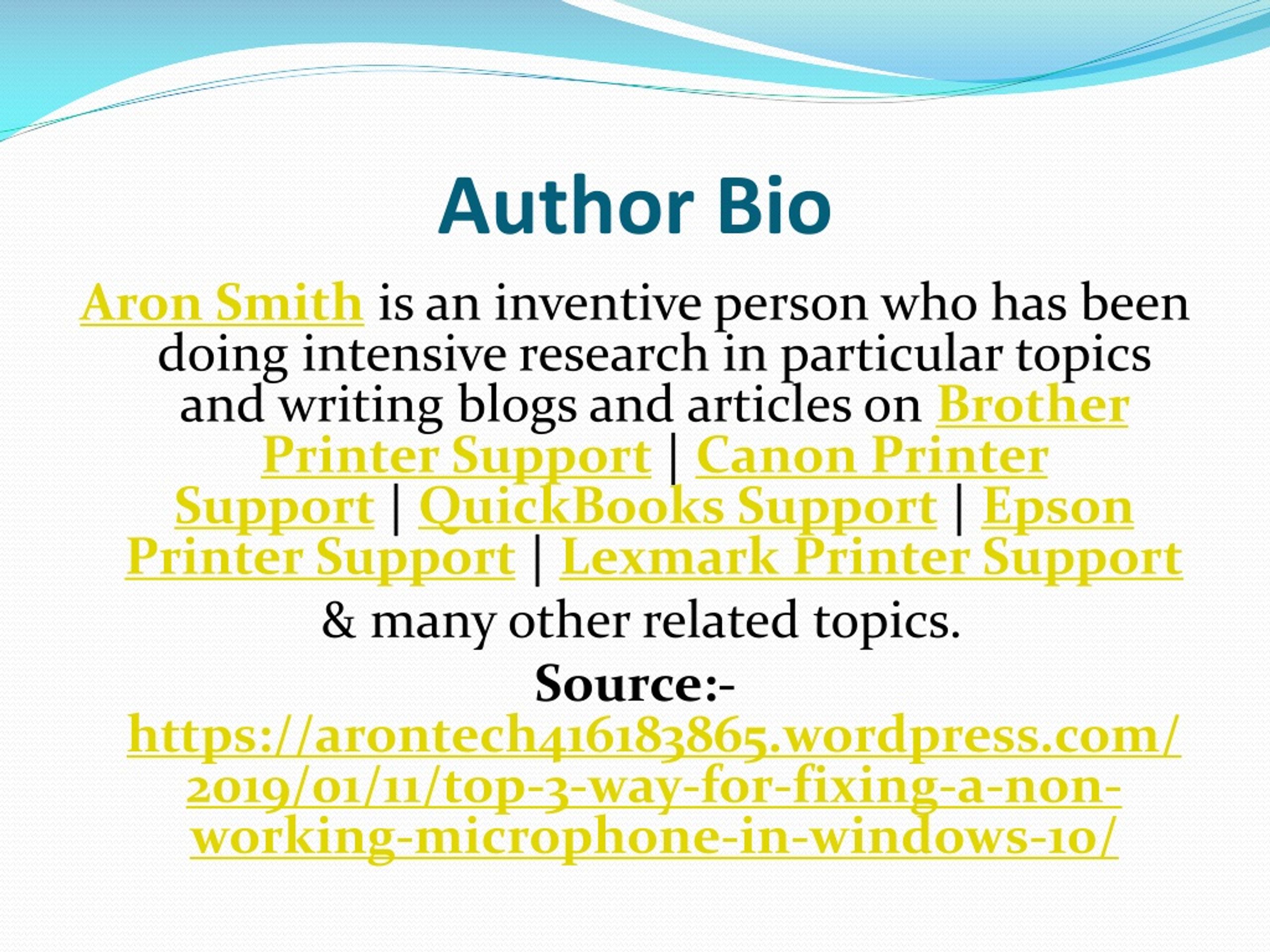 Author Bio

Aron Smith is an inventive person who has been doing intensive research in particular topics and writing blogs and articles on Brother Printer Support | Canon Printer Support | QuickBooks Support | Epson Printer Support | Lexmark Printer Support

& many other related topics.

Source:-
https://arontech416183865.wordpress.com/2019/01/11/top-3-way-for-fixing-a-non-working-microphone-in-windows-10/